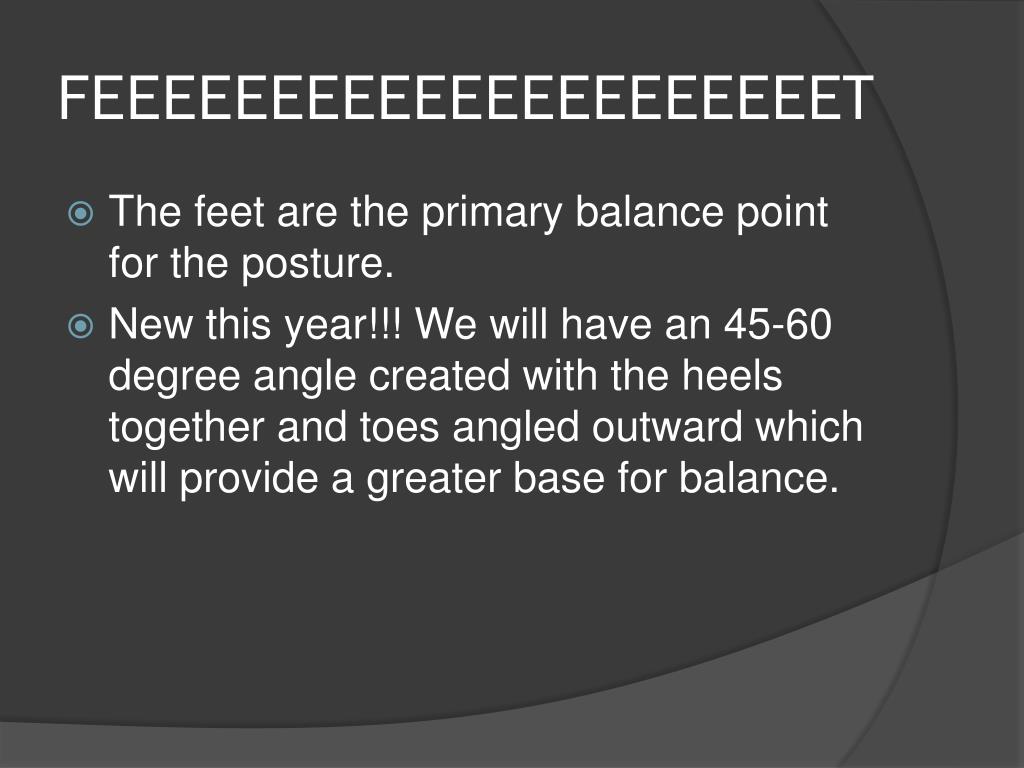 FEEEEEEEEEEEEEEEEEEEEEET

The feet are the primary balance point for the posture.

New this year!!! We will have an 45-60 degree angle created with the heels together and toes angled outward which will provide a greater base for balance.